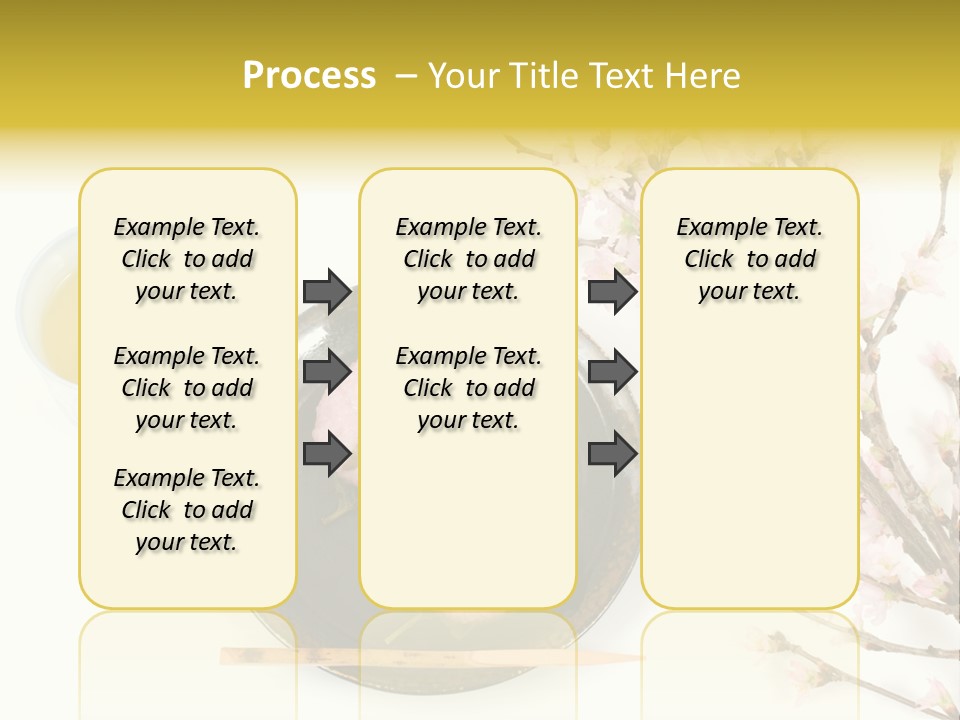 Process – Your Title Text Here

Example Text. Click to add your text.

Example Text. Click to add your text.

Example Text. Click to add your text.

Example Text. Click to add your text.

Example Text. Click to add your text.

Example Text. Click to add your text.